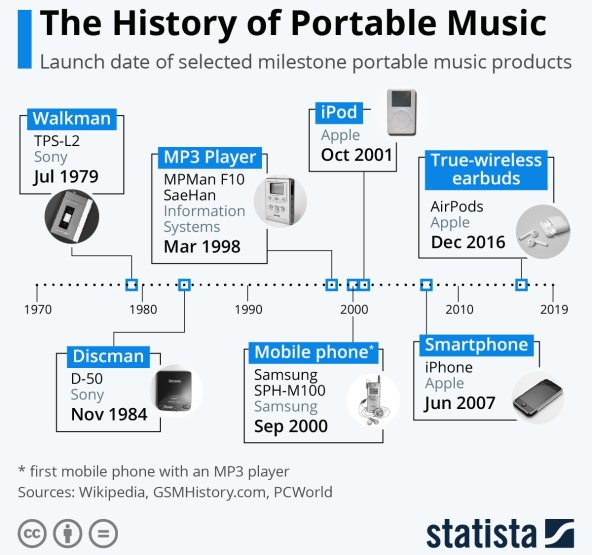 The History of Portable Music

Launch date of selected milestone portable music products

Walkman
TPS-L2
Sony
Jul 1979

MP3 Player
MPMan F10
SaeHan
Information
Systems
Mar 1998

iPod
Apple
Oct 2001

True-wireless earbuds
AirPods
Apple
Dec 2016

1970
1980
1990
2000
2010
2019

Discman
D-50
Sony
Nov 1984

Mobile phone*
Samsung
SPH-M100
Samsung
Sep 2000

Smartphone
iPhone
Apple
Jun 2007

* first mobile phone with an MP3 player
Sources: Wikipedia, GSMHistory.com, PCWorld

statista